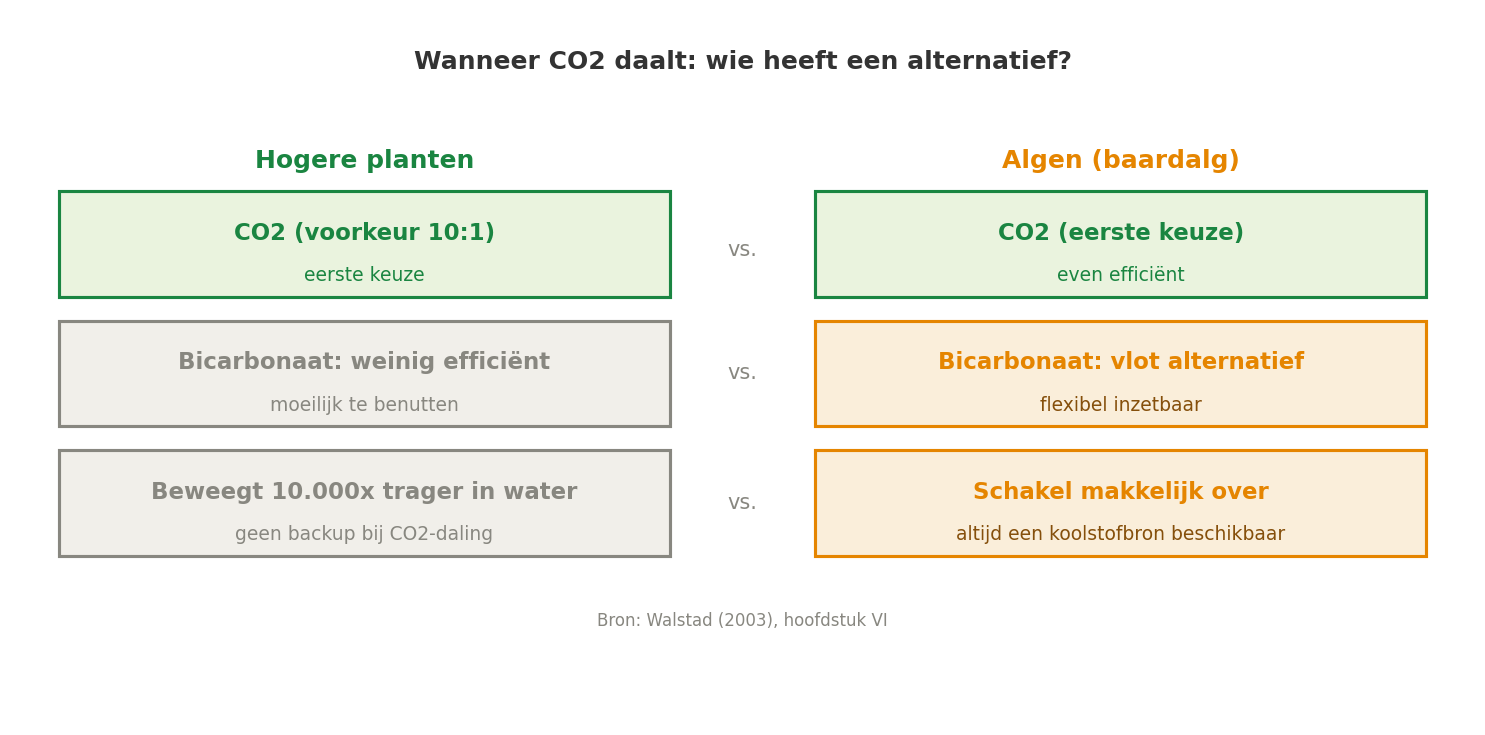 Wanneer CO2 daalt: wie heeft een alternatief?

Hogere planten

CO2 (voorkeur 10:1)
eerste keuze

Bicarbonaat: weinig efficiënt
moeilijk te benutten

Beweegt 10.000x trager in water
geen backup bij CO2-daling

vs.

vs.

vs.

Algen (baardalg)

CO2 (eerste keuze)
even efficiënt

Bicarbonaat: vlot alternatief
flexibel inzetbaar

Schakel makkelijk over
altijd een koolstofbron beschikbaar

Bron: Walstad (2003), hoofdstuk VI